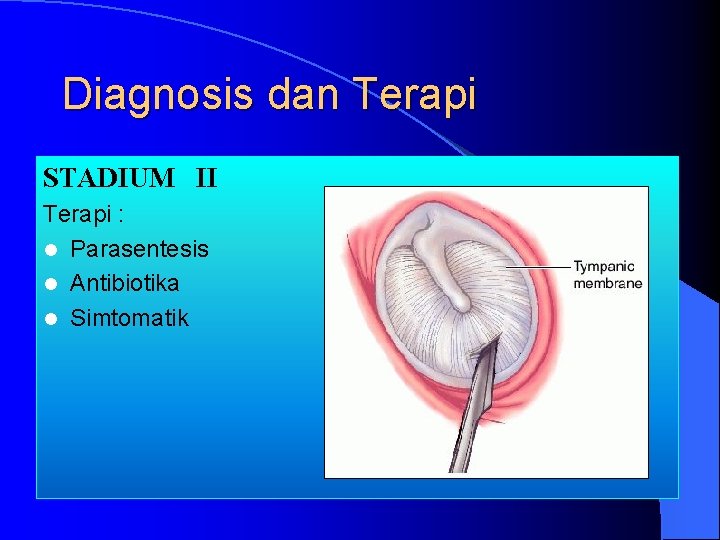 Diagnosis dan Terapi

STADIUM II

Terapi :

- Parasentesis
- Antibiotika
- Simtomatik

Tympanic membrane